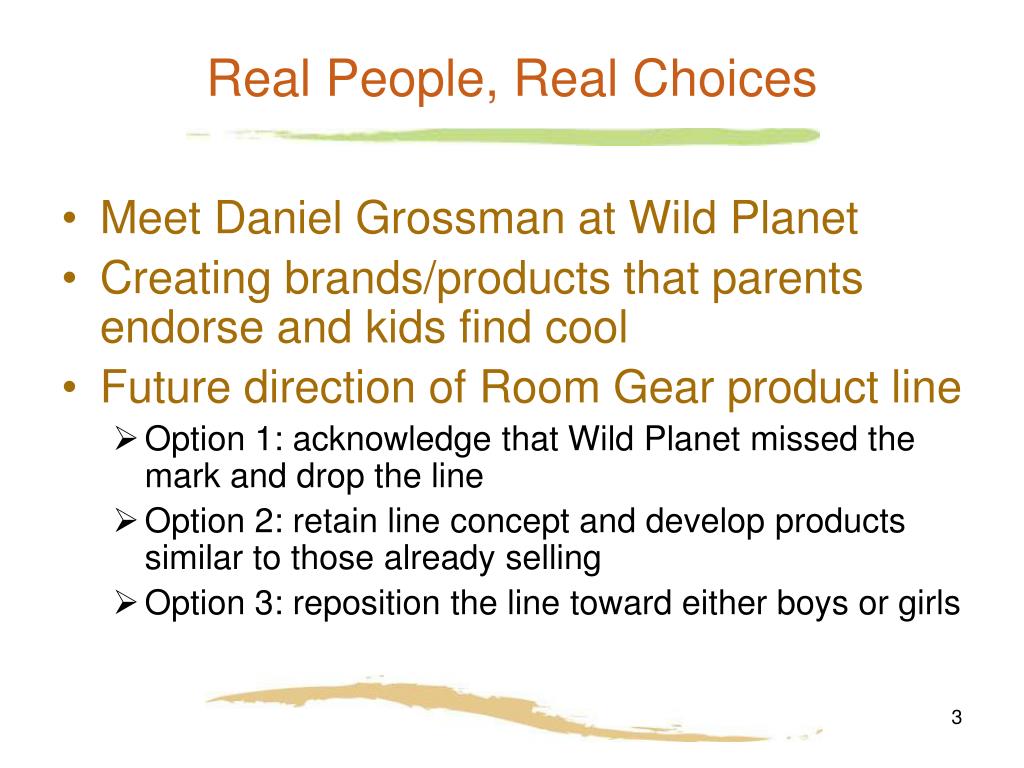 Real People, Real Choices

• Meet Daniel Grossman at Wild Planet
• Creating brands/products that parents endorse and kids find cool
• Future direction of Room Gear product line
➢ Option 1: acknowledge that Wild Planet missed the mark and drop the line
➢ Option 2: retain line concept and develop products similar to those already selling
➢ Option 3: reposition the line toward either boys or girls

3